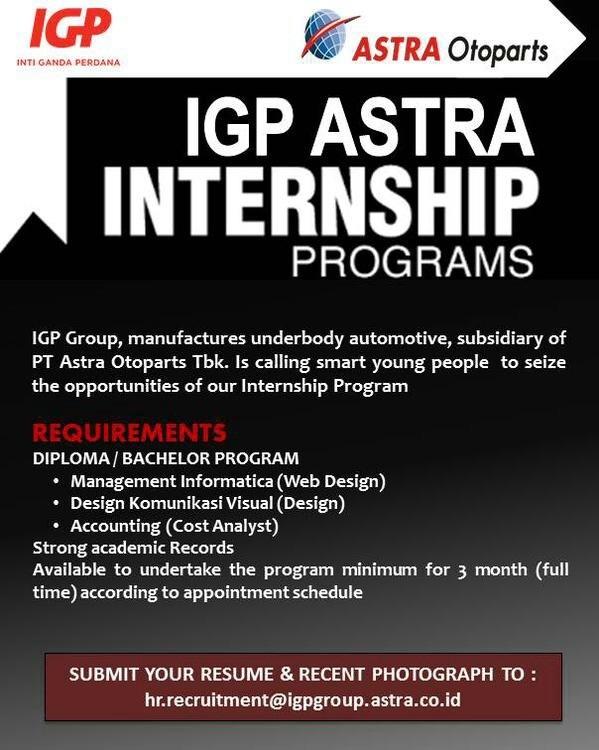 IGP
INTI GANDA PERDANA

ASTRA Otoparts

IGP ASTRA
INTERNSHIP
PROGRAMS

IGP Group, manufactures underbody automotive, subsidiary of PT Astra Otoparts Tbk. Is calling smart young people to seize the opportunities of our Internship Program

REQUIREMENTS
DIPLOMA / BACHELOR PROGRAM
• Management Informatica (Web Design)
• Design Komunikasi Visual (Design)
• Accounting (Cost Analyst)
Strong academic Records
Available to undertake the program minimum for 3 month (full time) according to appointment schedule

SUBMIT YOUR RESUME & RECENT PHOTOGRAPH TO :
hr.recruitment@igpgroup.astra.co.id